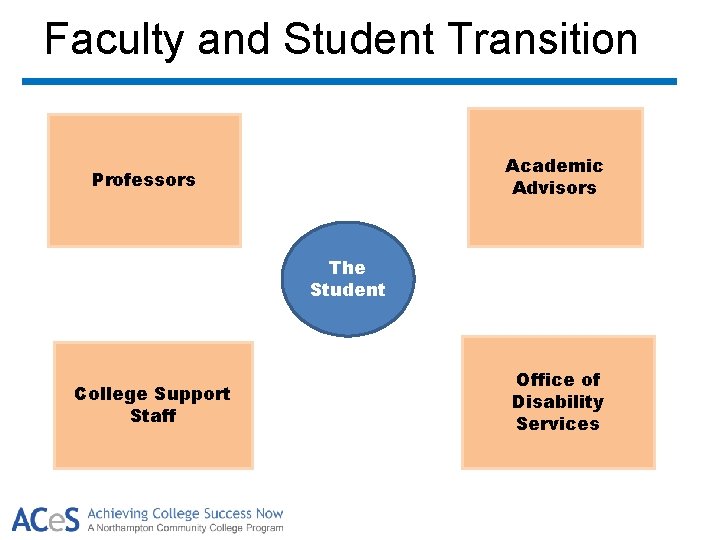 Faculty and Student Transition

Professors

Academic Advisors

The Student

College Support Staff

Office of Disability Services

ACeS Achieving College Success Now
A Northampton Community College Program